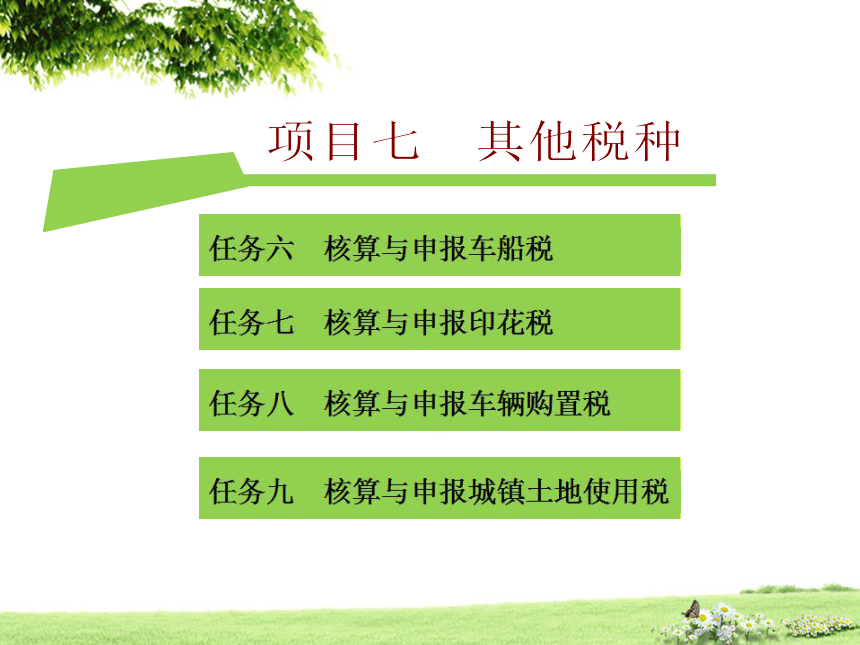 项目七　其他税种

任务六　核算与申报车船税

任务七　核算与申报印花税

任务八　核算与申报车辆购置税

任务九　核算与申报城镇土地使用税